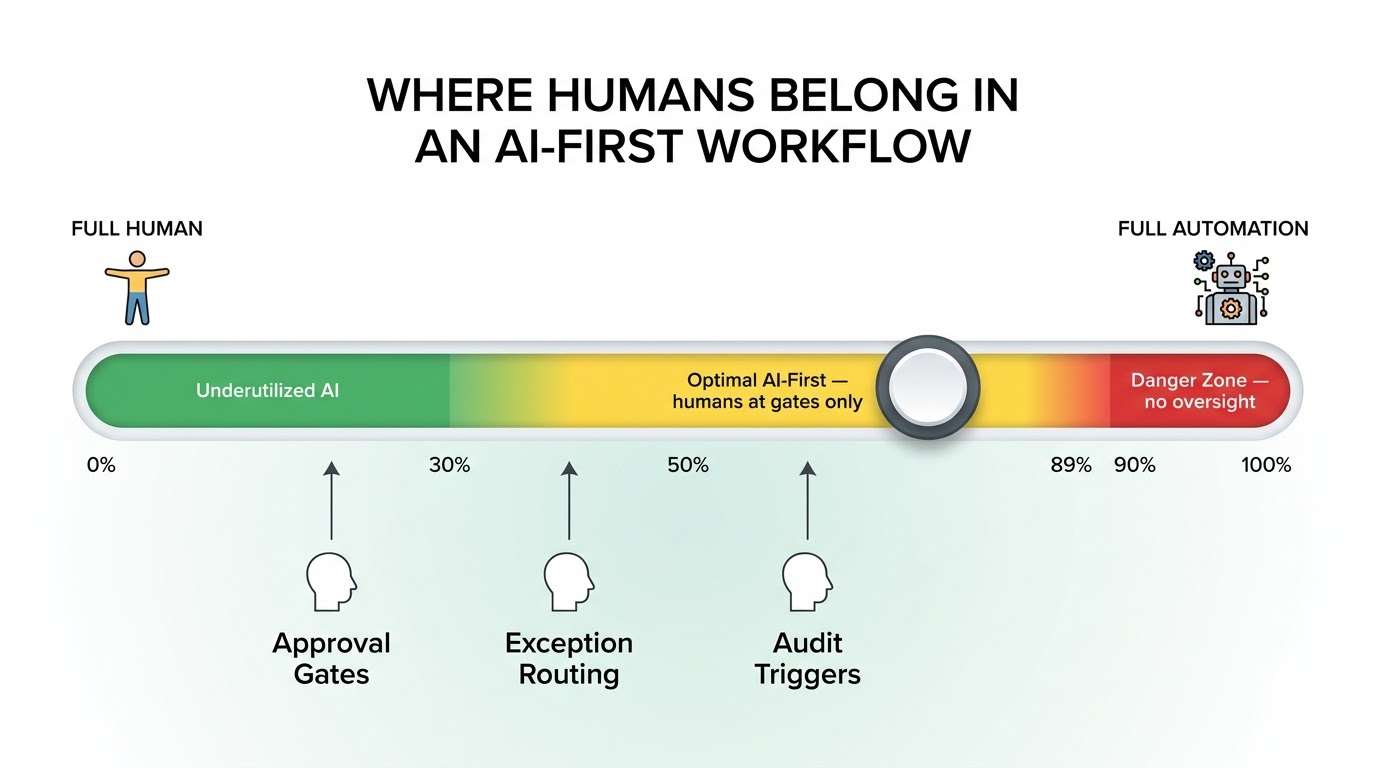 WHERE HUMANS BELONG IN AN AI-FIRST WORKFLOW

FULL HUMAN

FULL AUTOMATION

Underutilized AI

Optimal AI-First — humans at gates only

Danger Zone — no oversight

0%

30%

50%

89%

90%

100%

Approval Gates

Exception Routing

Audit Triggers